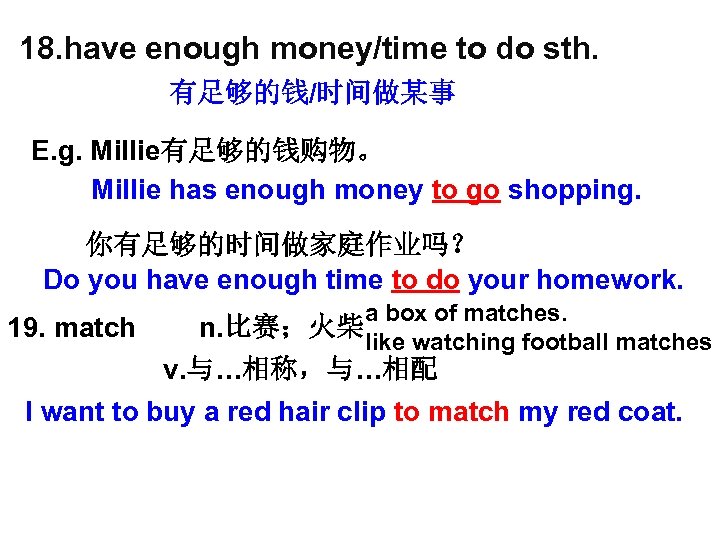 18.have enough money/time to do sth.

有足够的钱/时间做某事

E.g. Millie有足够的钱购物。

Millie has enough money to go shopping.

你有足够的时间做家庭作业吗？

Do you have enough time to do your homework.

19. match n.比赛；火柴 a box of matches.
like watching football matches

v.与…相称，与…相配

I want to buy a red hair clip to match my red coat.